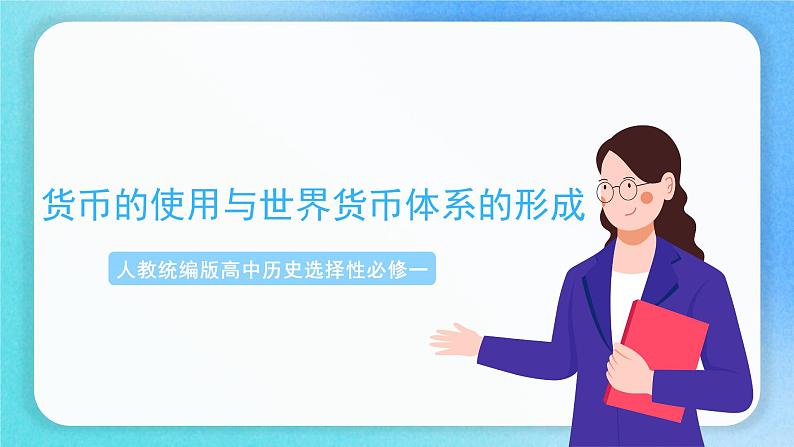 货币的使用与世界货币体系的形成

人教统编版高中历史选择性必修一